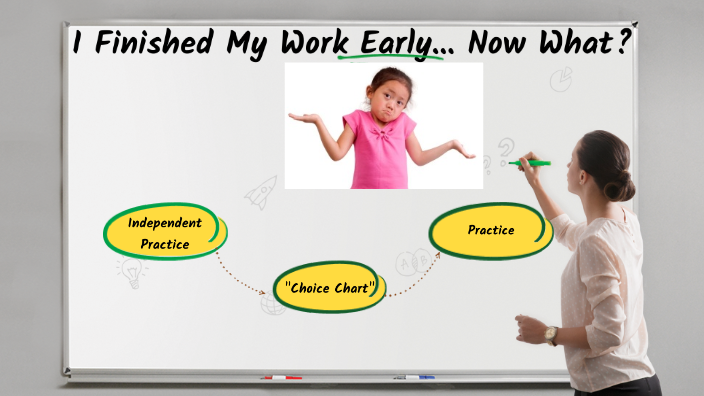 I Finished My Work Early... Now What?

Independent Practice

"Choice Chart"

Practice